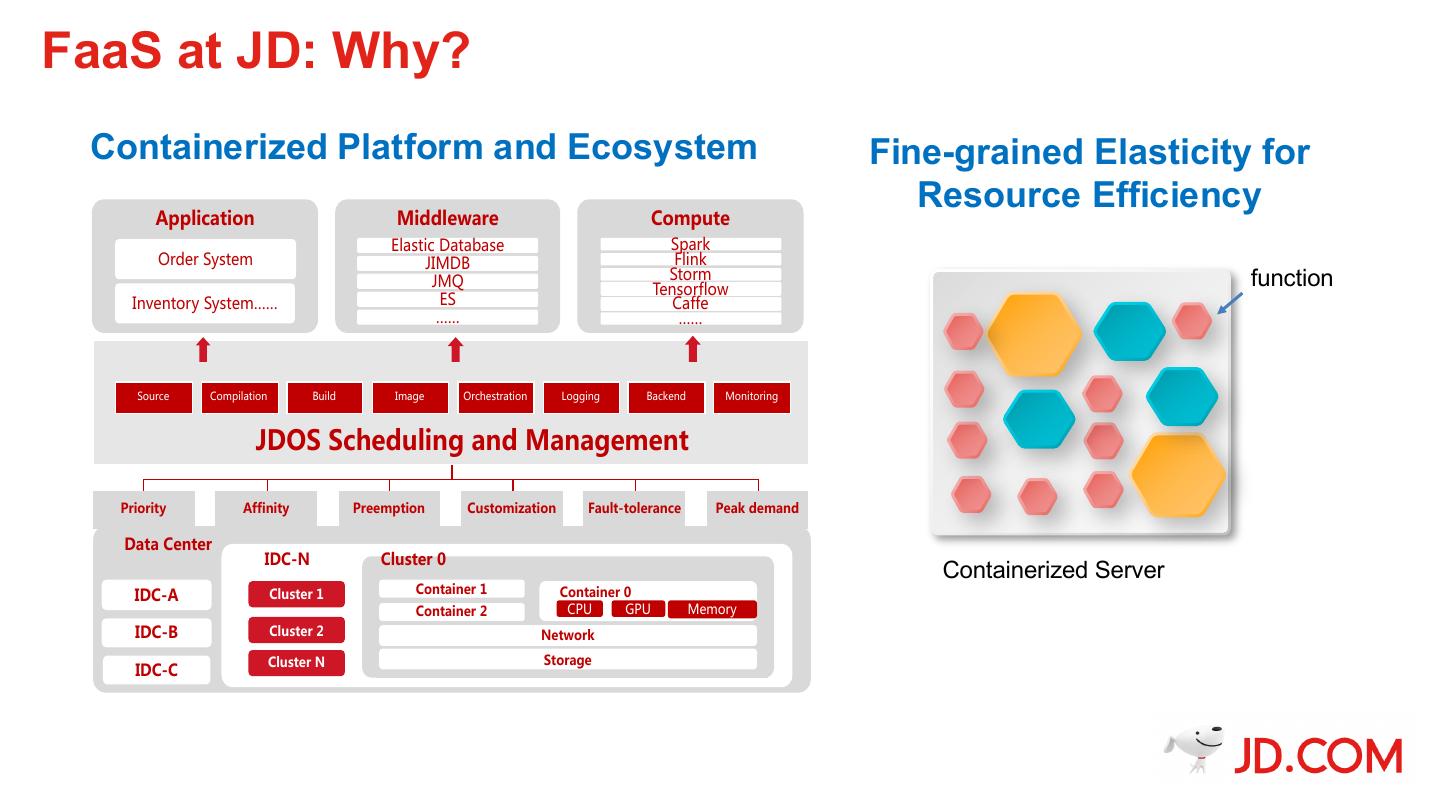 FaaS at JD: Why?

Containerized Platform and Ecosystem

Application
Order System
Inventory System……

Middleware
Elastic Database
JIMDB
JMQ
ES
……

Compute
Spark
Flink
Storm
Tensorflow
Caffe
……

Source
Compilation
Build
Image
Orchestration
Logging
Backend
Monitoring

JDOS Scheduling and Management

Priority
Affinity
Preemption
Customization
Fault-tolerance
Peak demand

Data Center
IDC-A
IDC-B
IDC-C

IDC-N
Cluster 1
Cluster 2
Cluster N

Cluster 0
Container 1
Container 2
Container 0
CPU
GPU
Memory
Network
Storage

Fine-grained Elasticity for Resource Efficiency

function

Containerized Server

JD.COM